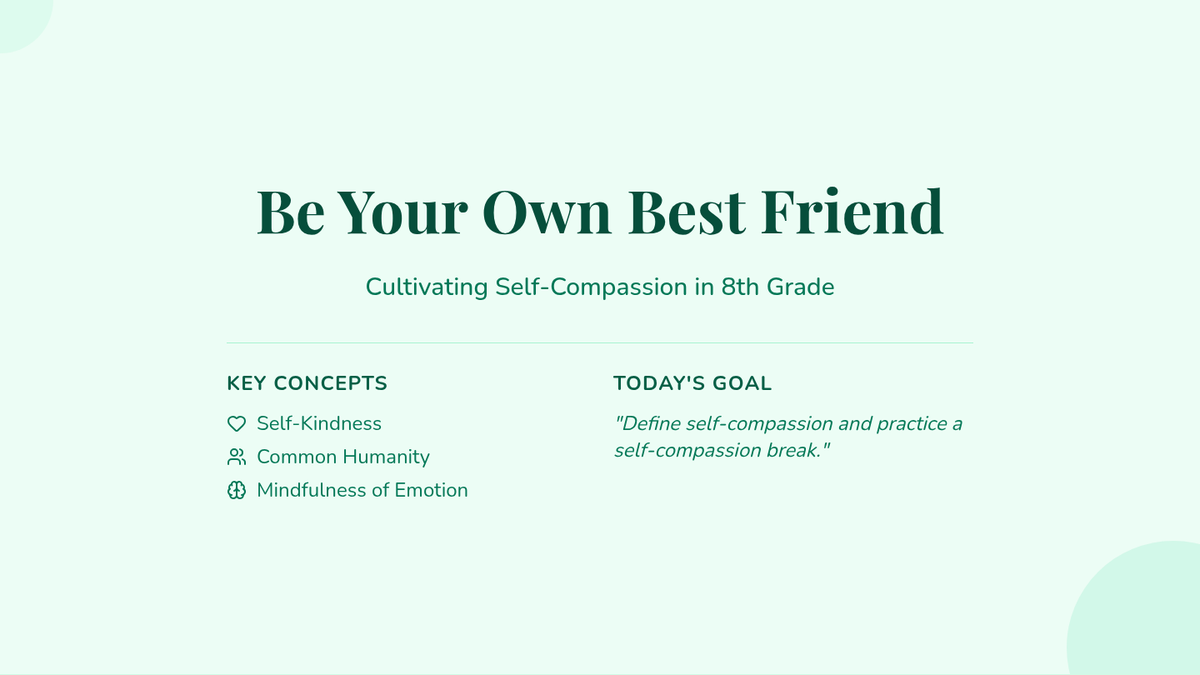 Be Your Own Best Friend

Cultivating Self-Compassion in 8th Grade

KEY CONCEPTS

Self-Kindness

Common Humanity

Mindfulness of Emotion

TODAY'S GOAL

"Define self-compassion and practice a self-compassion break."